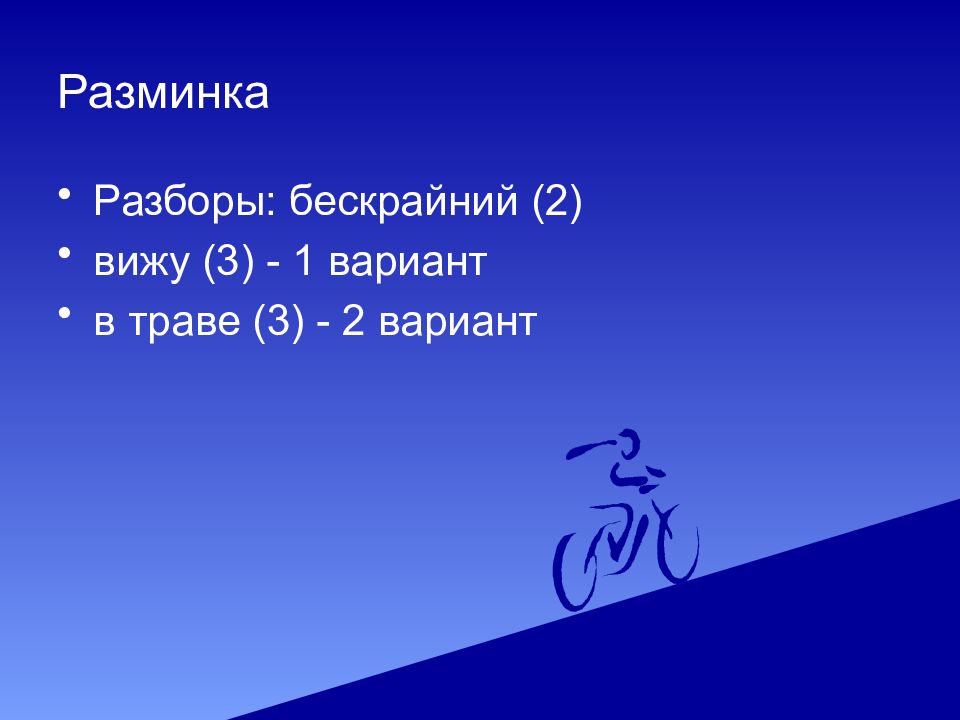 Разминка

• Разборы: бескрайний (2)
• вижу (3) - 1 вариант
• в траве (3) - 2 вариант